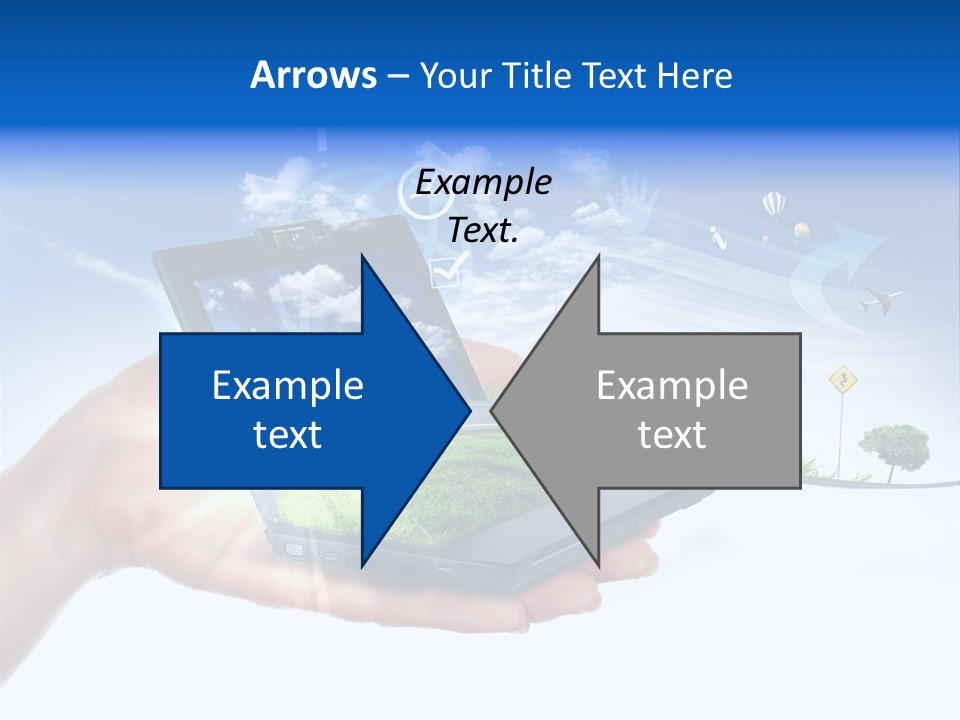 Arrows – Your Title Text Here

Example Text.

Example text

Example text